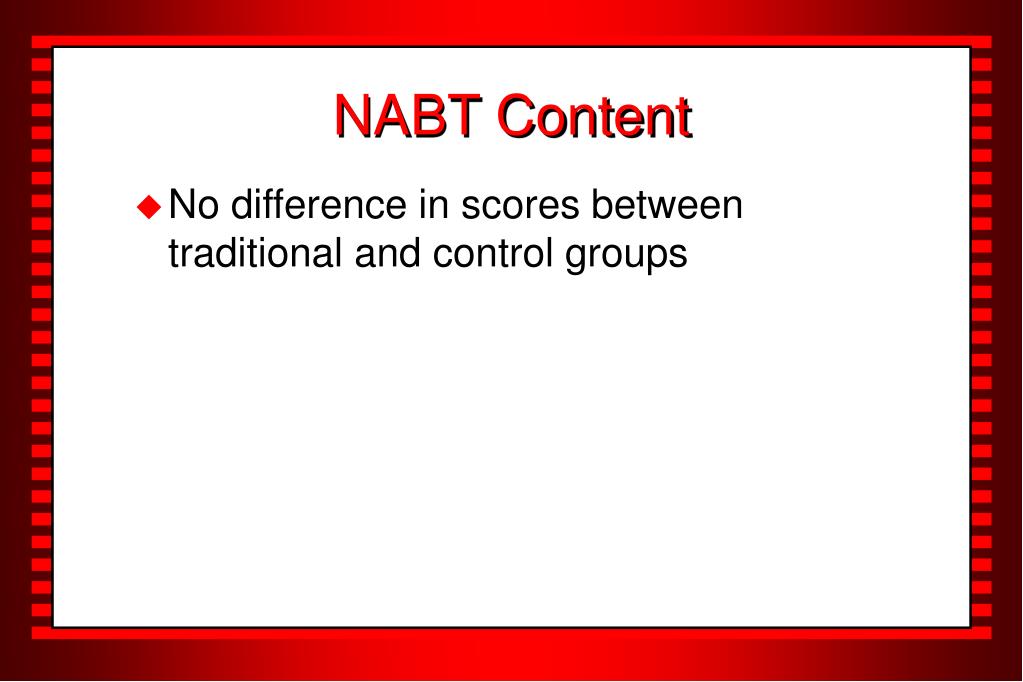 NABT Content

No difference in scores between traditional and control groups